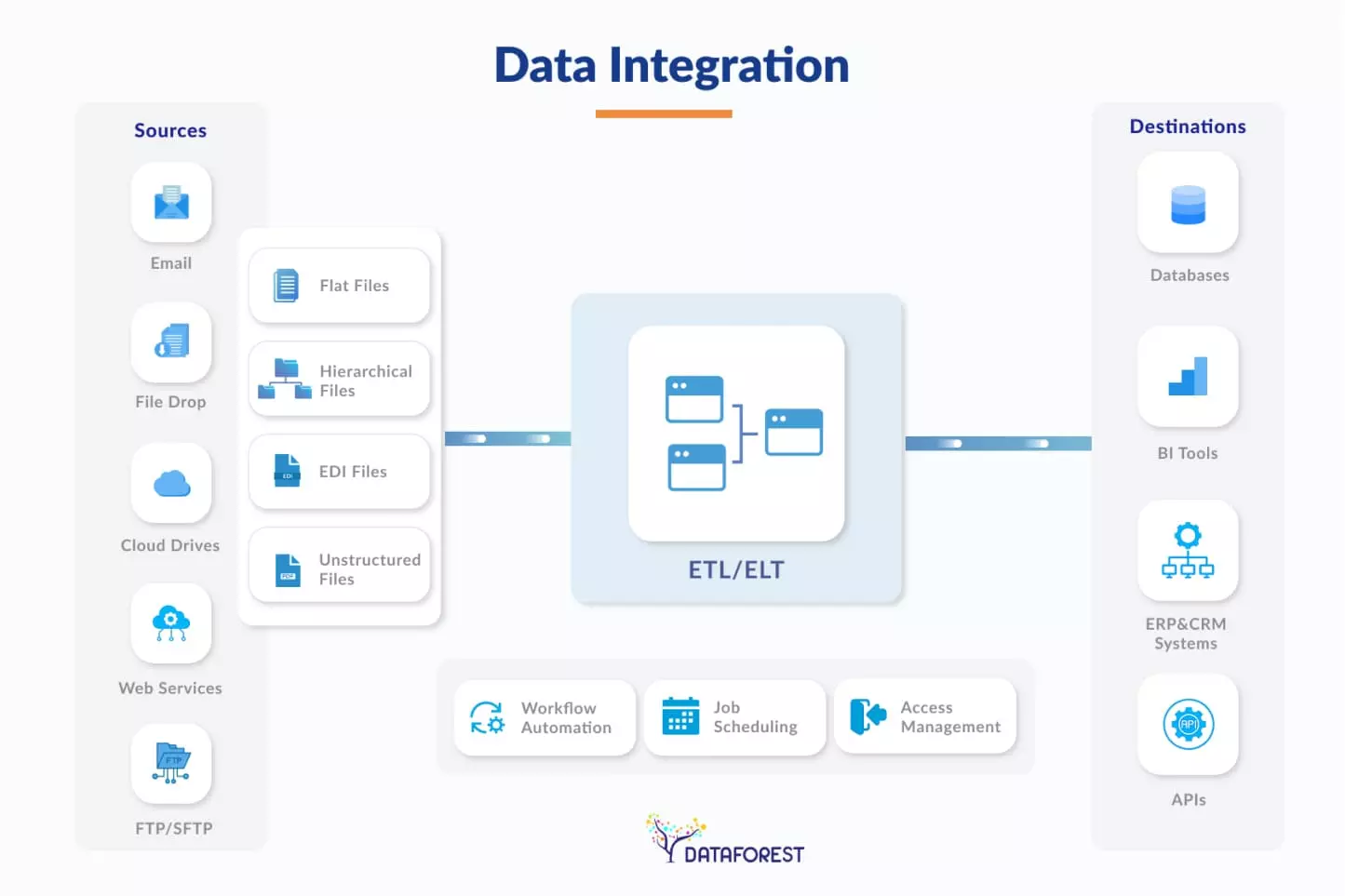 Data Integration

Sources

Email

File Drop

Cloud Drives

Web Services

FTP

FTP/SFTP

Flat Files

Hierarchical Files

EDI

EDI Files

PDF

Unstructured Files

ETL/ELT

Workflow Automation

Job Scheduling

Access Management

Destinations

Databases

BI Tools

ERP&CRM Systems

API

APIs

DATAFOREST